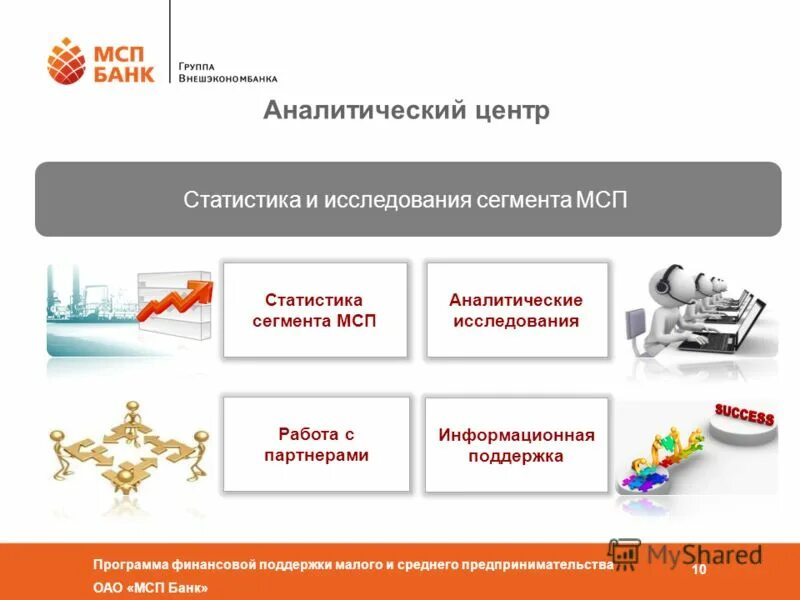 МСП БАНК

Группа Внешэкономбанка

Аналитический центр

Статистика и исследования сегмента МСП

Статистика сегмента МСП

Аналитические исследования

Работа с партнерами

Информационная поддержка

SUCCESS

Программа финансовой поддержки малого и среднего предпринимательства
ОАО «МСП Банк»

MyShared

10